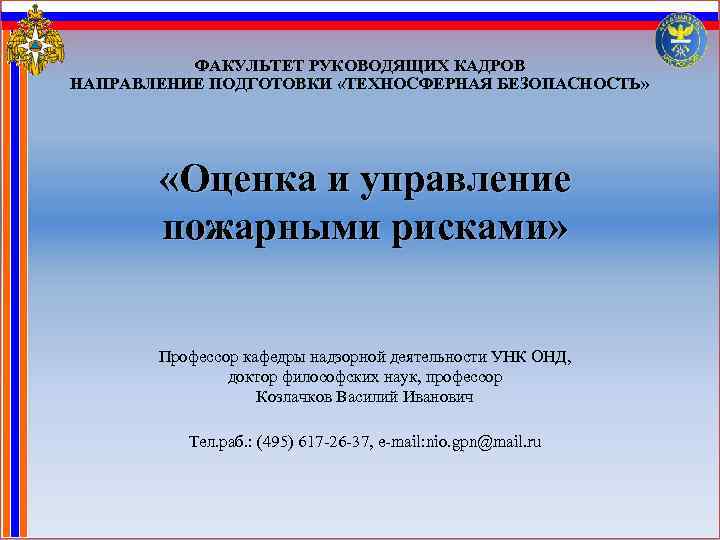 ФАКУЛЬТЕТ РУКОВОДЯЩИХ КАДРОВ
НАПРАВЛЕНИЕ ПОДГОТОВКИ «ТЕХНОСФЕРНАЯ БЕЗОПАСНОСТЬ»

«Оценка и управление пожарными рисками»

Профессор кафедры надзорной деятельности УНК ОНД,
доктор философских наук, профессор
Козлачков Василий Иванович

Тел.раб.: (495) 617-26-37, e-mail:nio.gpn@mail.ru